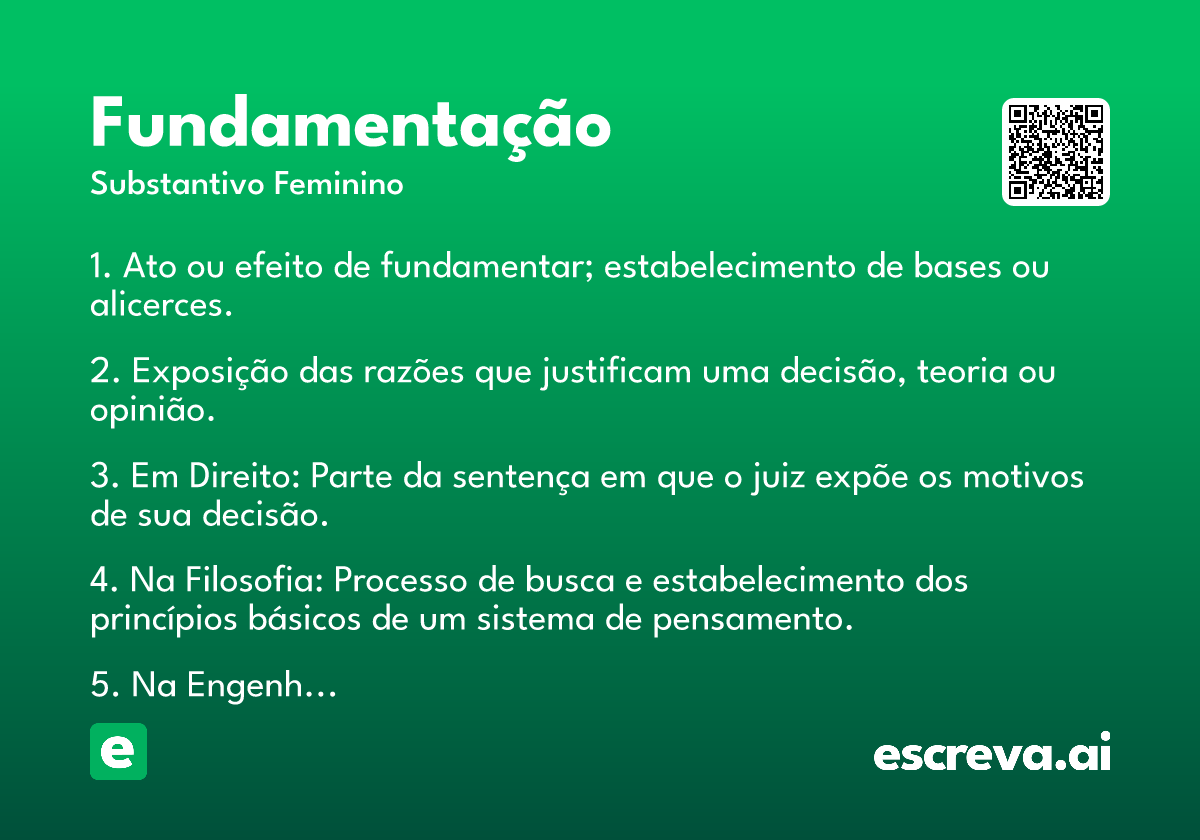 Fundamentação
Substantivo Feminino

1. Ato ou efeito de fundamentar; estabelecimento de bases ou alicerces.

2. Exposição das razões que justificam uma decisão, teoria ou opinião.

3. Em Direito: Parte da sentença em que o juiz expõe os motivos de sua decisão.

4. Na Filosofia: Processo de busca e estabelecimento dos princípios básicos de um sistema de pensamento.

5. Na Engenh...

e

escreva.ai